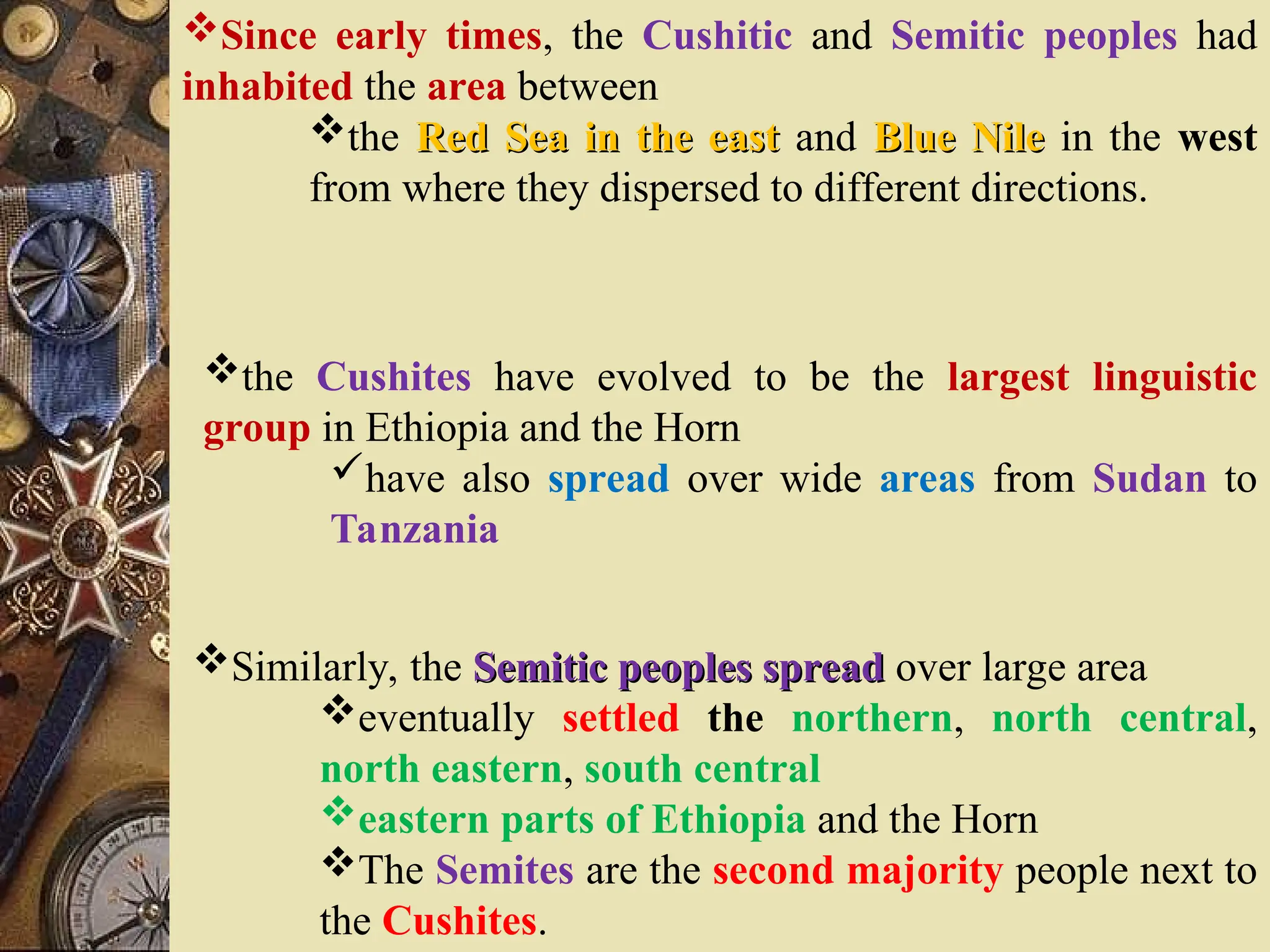 ❖Since early times, the Cushitic and Semitic peoples had inhabited the area between

❖the Red Sea in the east and Blue Nile in the west from where they dispersed to different directions.

❖the Cushites have evolved to be the largest linguistic group in Ethiopia and the Horn

✓have also spread over wide areas from Sudan to Tanzania

❖Similarly, the Semitic peoples spread over large area

❖eventually settled the northern, north central, north eastern, south central

❖eastern parts of Ethiopia and the Horn

❖The Semites are the second majority people next to the Cushites.